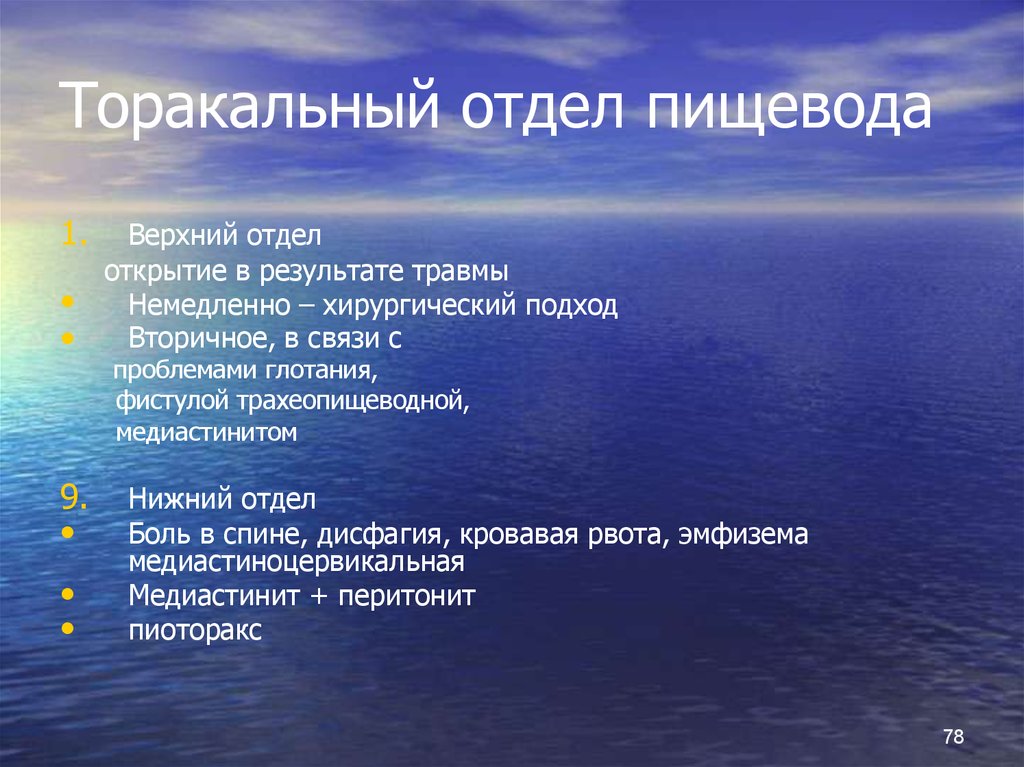 Торакальный отдел пищевода

1. Верхний отдел

открытие в результате травмы

• Немедленно – хирургический подход
• Вторичное, в связи с

проблемами глотания,
фистулой трахеопищеводной,
медиастинитом

9. Нижний отдел
• Боль в спине, дисфагия, кровавая рвота, эмфизема медиастиноцервикальная
• Медиастинит + перитонит
• пиоторакс

78